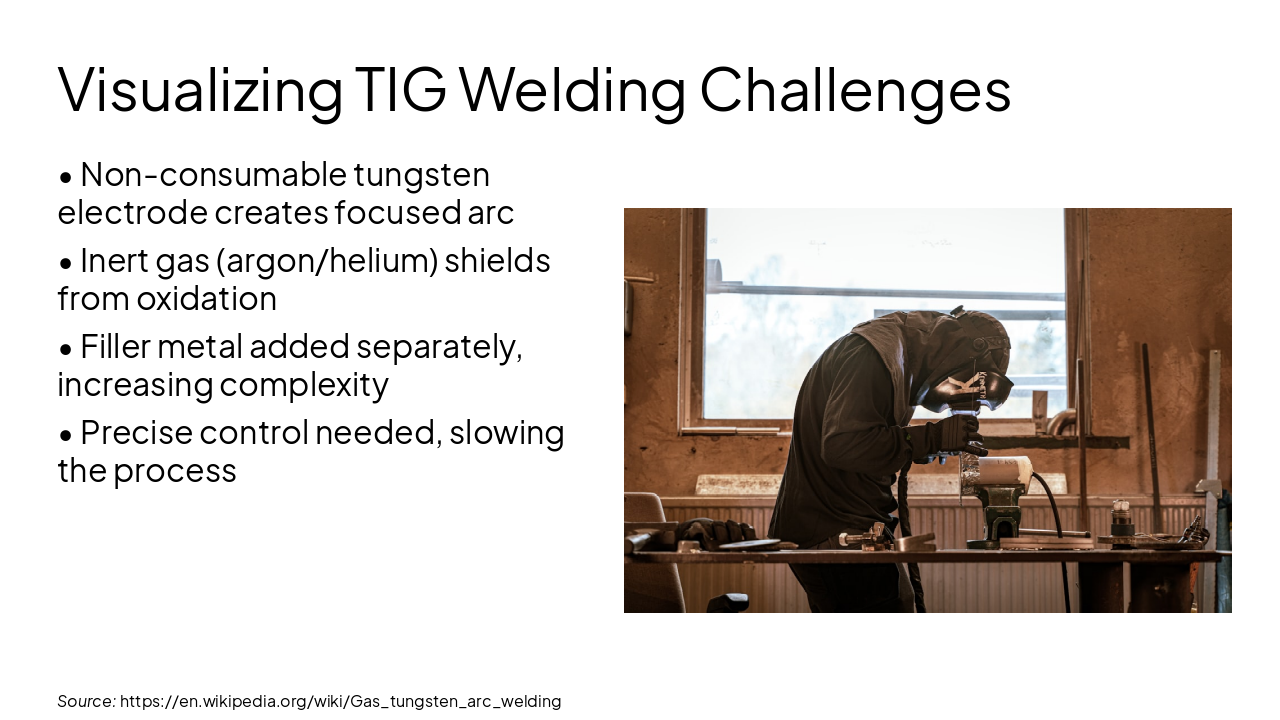 Visualizing TIG Welding Challenges

• Non-consumable tungsten electrode creates focused arc

• Inert gas (argon/helium) shields from oxidation

• Filler metal added separately, increasing complexity

• Precise control needed, slowing the process

Source: https://en.wikipedia.org/wiki/Gas_tungsten_arc_welding